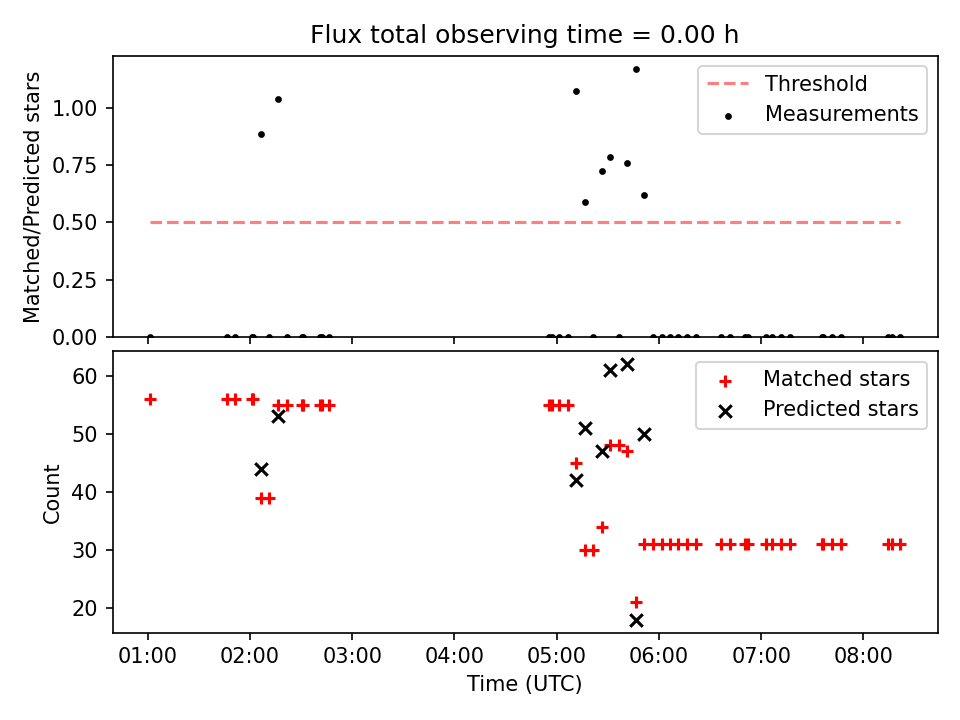 Flux total observing time = 0.00 h

Matched/Predicted stars

1.00
0.75
0.50
0.25
0.00

Threshold
Measurements

Count

60
50
40
30
20

Matched stars
Predicted stars

01:00
02:00
03:00
04:00
05:00
06:00
07:00
08:00

Time (UTC)